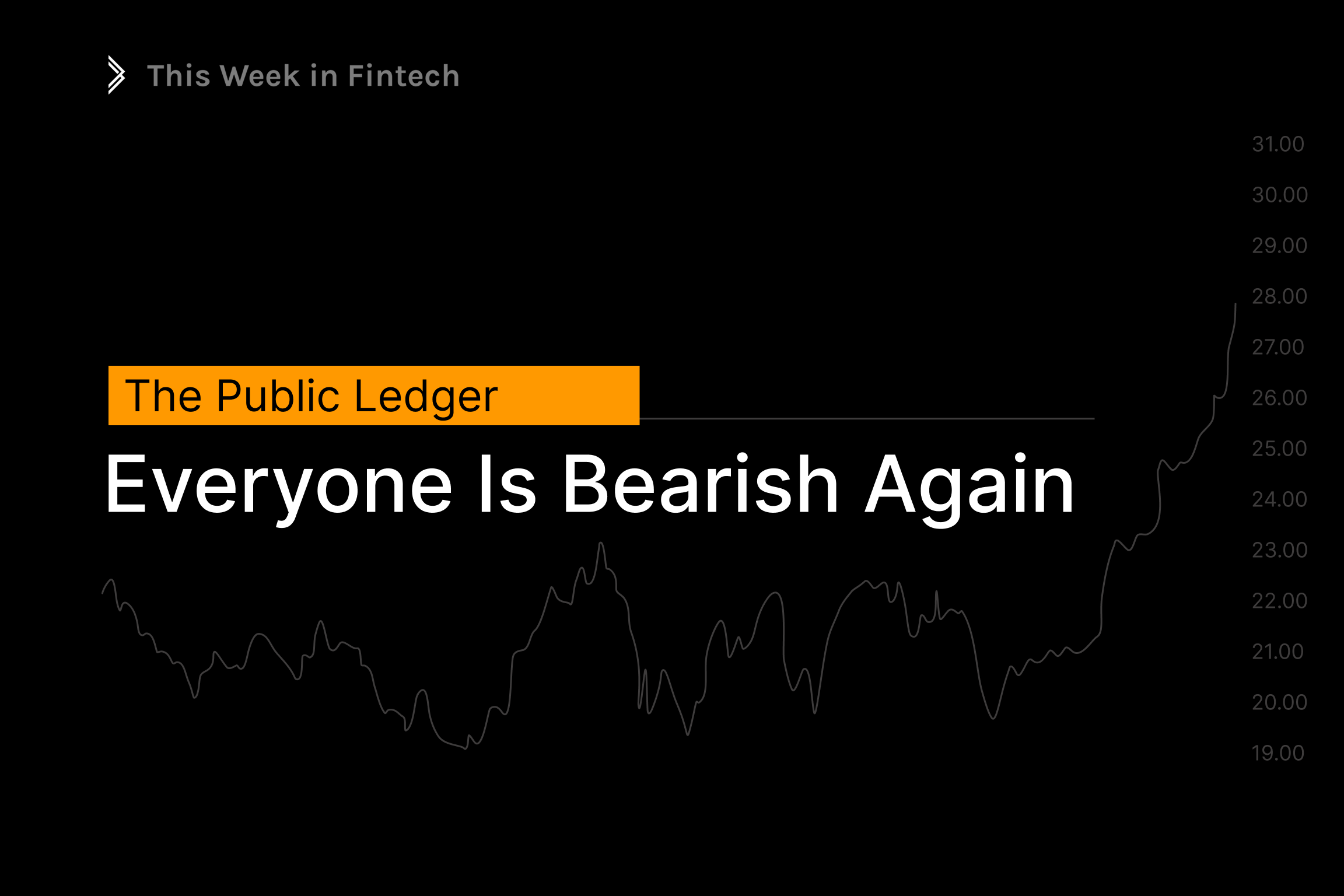 This Week in Fintech

The Public Ledger

Everyone Is Bearish Again

31.00
30.00
29.00
28.00
27.00
26.00
25.00
24.00
23.00
22.00
21.00
20.00
19.00